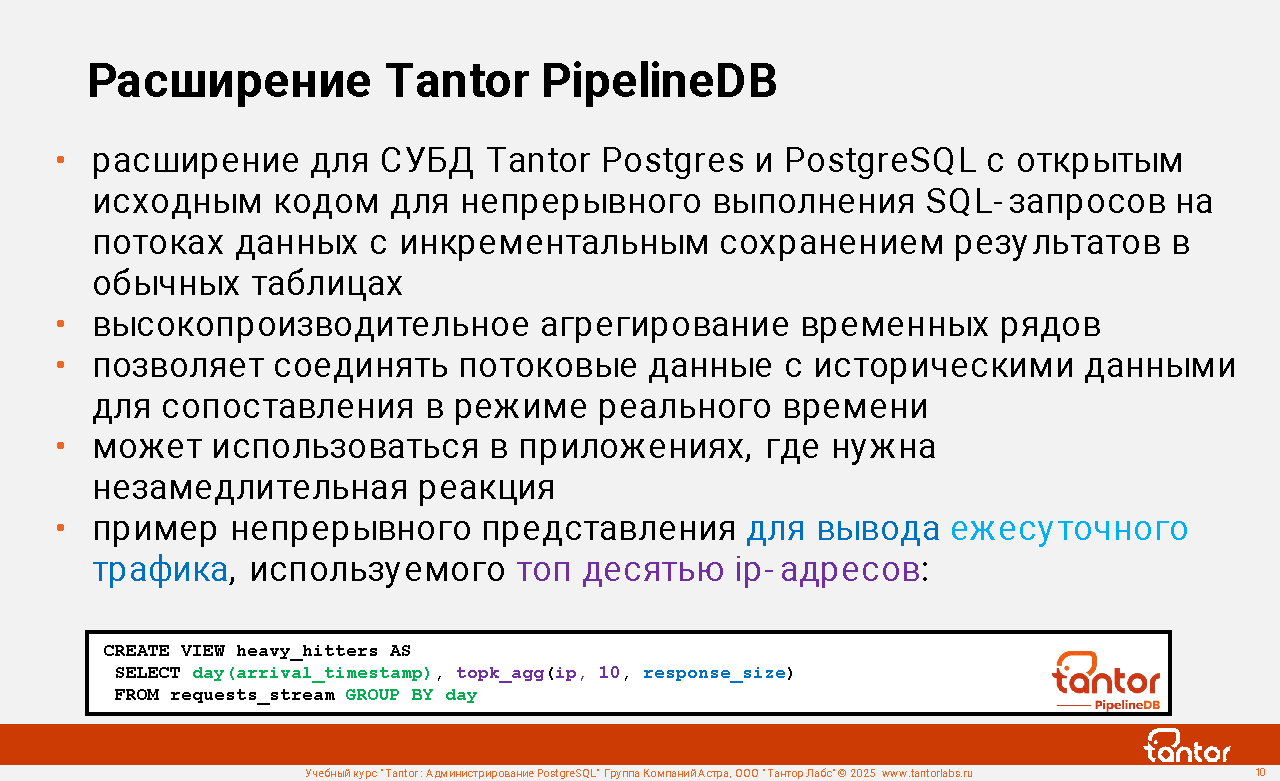 Расширение Tantor PipelineDB

• расширение для СУБД Tantor Postgres и PostgreSQL с открытым исходным кодом для непрерывного выполнения SQL-запросов на потоках данных с инкрементальным сохранением результатов в обычных таблицах
• высокопроизводительное агрегирование временных рядов
• позволяет соединять потоковые данные с историческими данными для сопоставления в режиме реального времени
• может использоваться в приложениях, где нужна незамедлительная реакция
• пример непрерывного представления для вывода ежесуточного трафика, используемого топ десятью ip-адресов:

CREATE VIEW heavy_hitters AS
 SELECT day(arrival_timestamp), topk_agg(ip, 10, response_size)
 FROM requests_stream GROUP BY day

tantor
PipelineDB

tantor

Учебный курс "Tantor: Администрирование PostgreSQL" Группа Компаний Астра, ООО "Тантор Лабс" © 2025 www.tantorlabs.ru 10